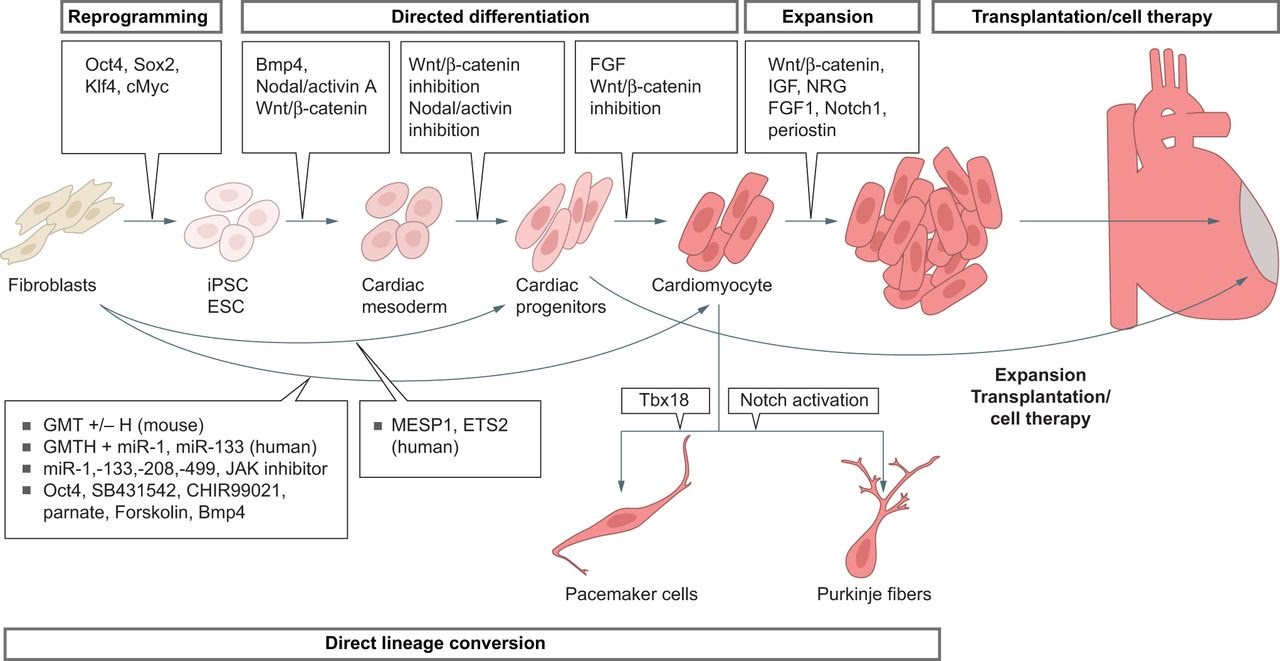 Reprogramming

Directed differentiation

Expansion

Transplantation/cell therapy

Oct4, Sox2, Klf4, cMyc

Bmp4, Nodal/activin A Wnt/β-catenin

Wnt/β-catenin inhibition Nodal/activin inhibition

FGF Wnt/β-catenin inhibition

Wnt/β-catenin, IGF, NRG FGF1, Notch1, periostin

Fibroblasts

iPSC
ESC

Cardiac mesoderm

Cardiac progenitors

Cardiomyocyte

Expansion
Transplantation/
cell therapy

■ GMT +/– H (mouse)
■ GMTH + miR-1, miR-133 (human)
■ miR-1,-133,-208,-499, JAK inhibitor
■ Oct4, SB431542, CHIR99021, parnate, Forskolin, Bmp4

■ MESP1, ETS2 (human)

Tbx18

Notch activation

Pacemaker cells

Purkinje fibers

Direct lineage conversion